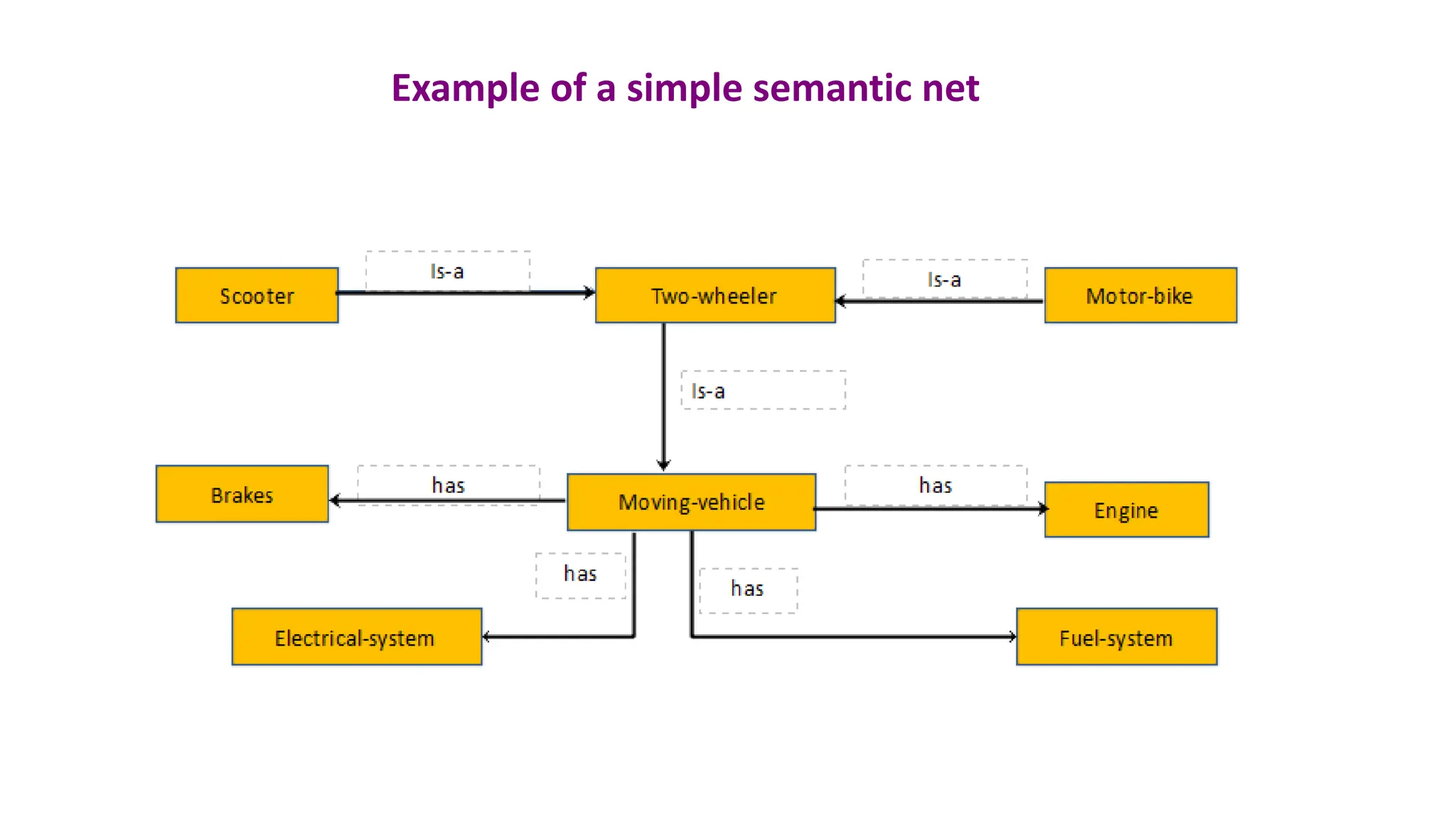 Example of a simple semantic net

Scooter

Is-a

Two-wheeler

Is-a

Motor-bike

Is-a

Brakes

has

Moving-vehicle

has

Engine

has

has

Electrical-system

Fuel-system